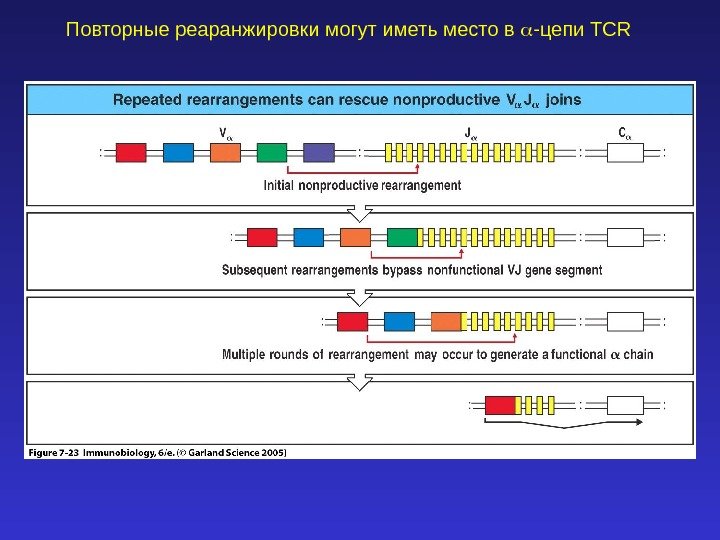 Повторные реаранжировки могут иметь место в $\alpha$-цепи TCR

Repeated rearrangements can rescue nonproductive $V_\alpha J_\alpha$ joins

$V_\alpha$

$J_\alpha$

$C_\alpha$

Initial nonproductive rearrangement

Subsequent rearrangements bypass nonfunctional VJ gene segment

Multiple rounds of rearrangement may occur to generate a functional $\alpha$ chain

Figure 7-23 Immunobiology, 6/e. (© Garland Science 2005)